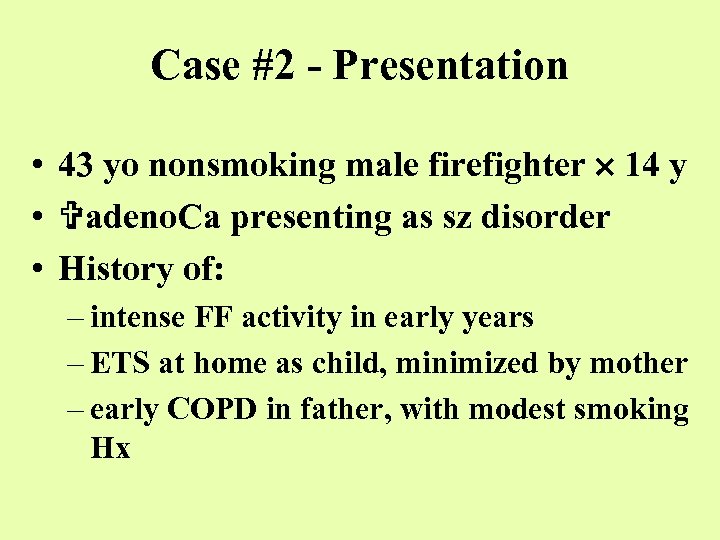 Case #2 - Presentation

• 43 yo nonsmoking male firefighter × 14 y
• ✞adenoCa presenting as sz disorder
• History of:
– intense FF activity in early years
– ETS at home as child, minimized by mother
– early COPD in father, with modest smoking Hx